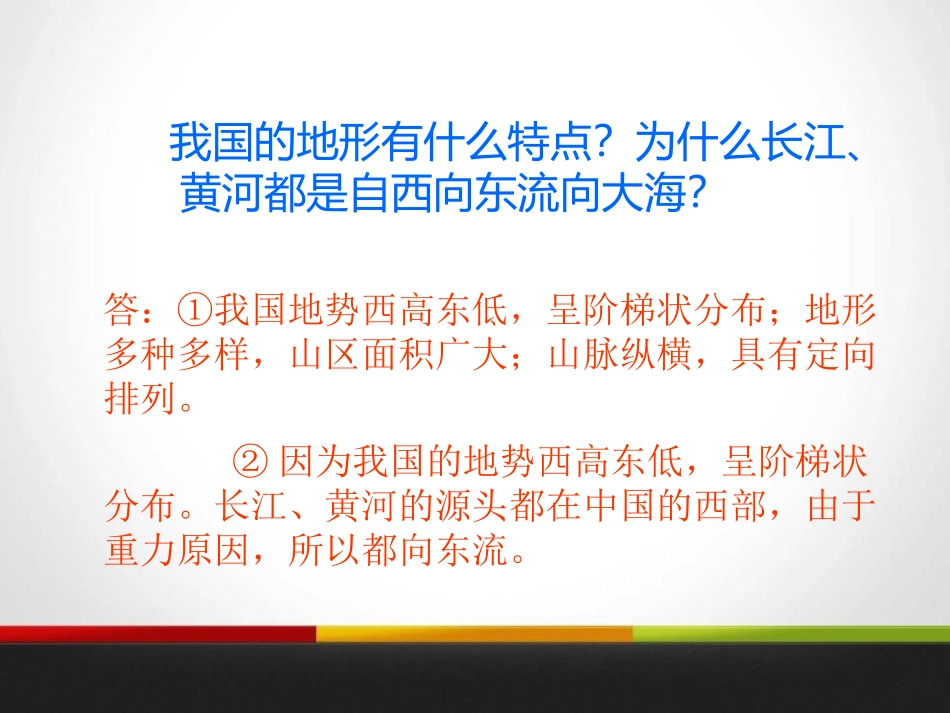 我国的地形有什么特点？为什么长江、黄河都是自西向东流向大海？

答：①我国地势西高东低，呈阶梯状分布；地形多种多样，山区面积广大；山脉纵横，具有定向排列。

② 因为我国的地势西高东低，呈阶梯状分布。长江、黄河的源头都在中国的西部，由于重力原因，所以都向东流。